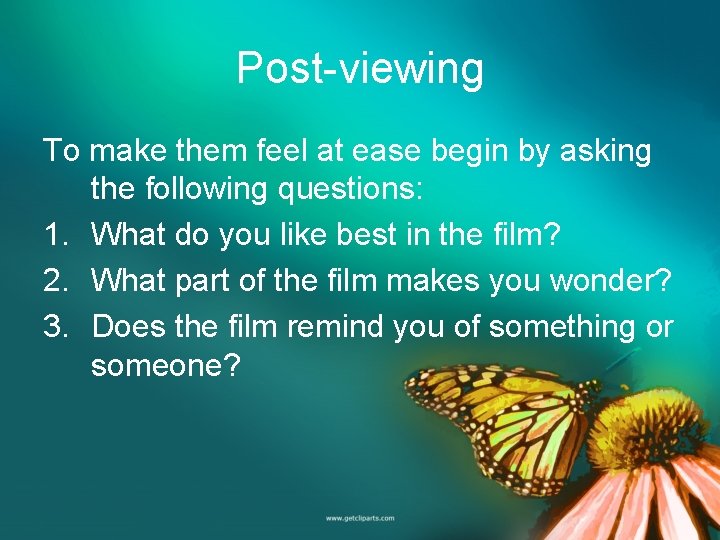 Post-viewing

To make them feel at ease begin by asking the following questions:

1. What do you like best in the film?
2. What part of the film makes you wonder?
3. Does the film remind you of something or someone?

www.getcliparts.com